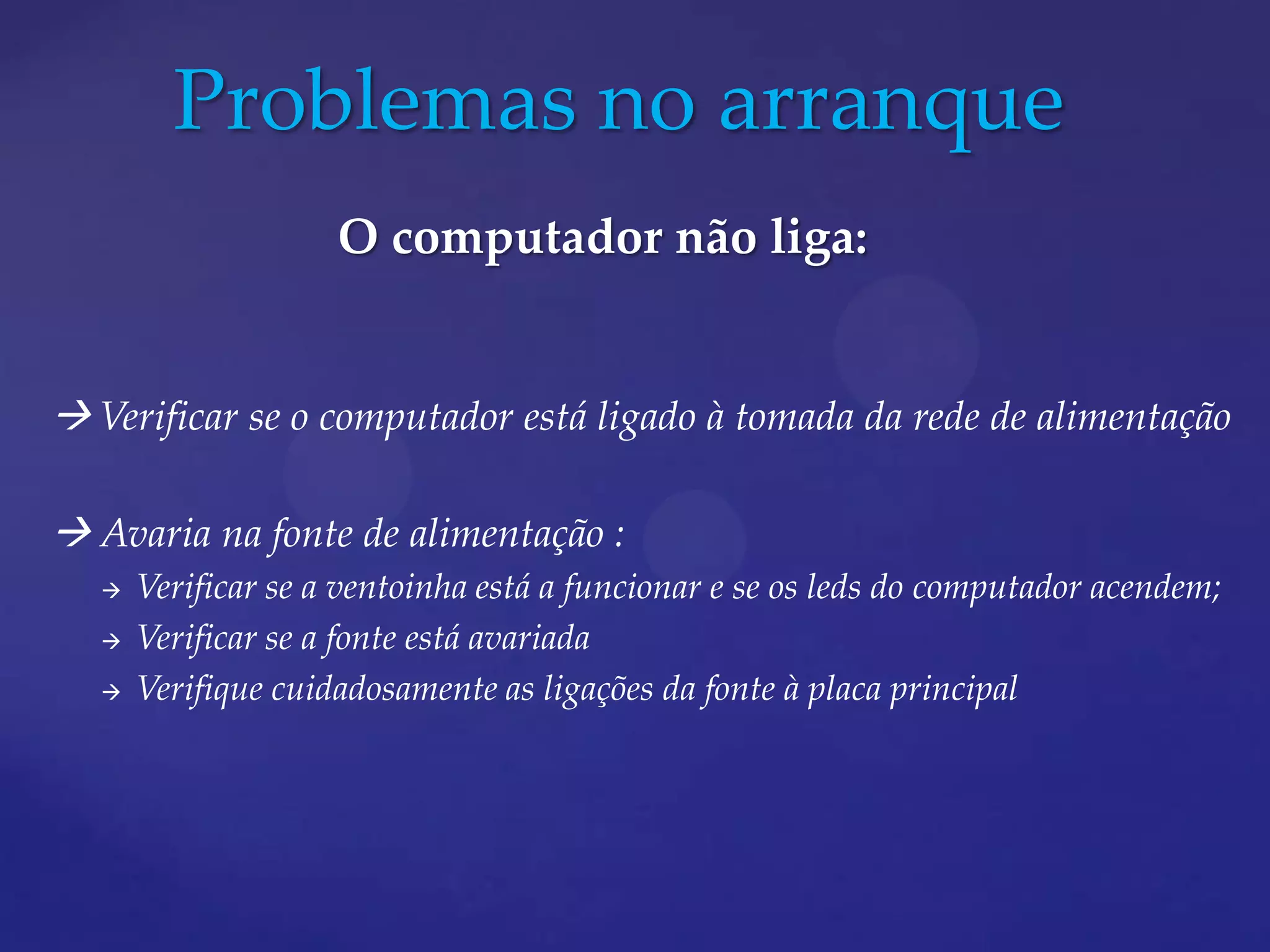 Problemas no arranque

O computador não liga:

→ Verificar se o computador está ligado à tomada da rede de alimentação

→ Avaria na fonte de alimentação :

→ Verificar se a ventoinha está a funcionar e se os leds do computador acendem;

→ Verificar se a fonte está avariada

→ Verifique cuidadosamente as ligações da fonte à placa principal